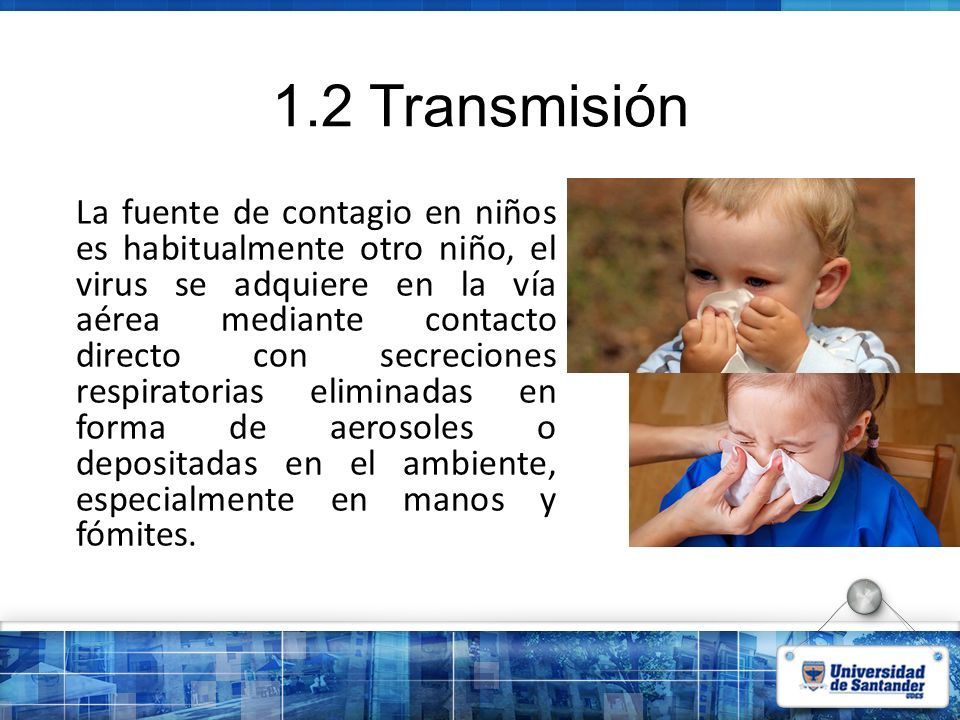 1.2 Transmisión

La fuente de contagio en niños es habitualmente otro niño, el virus se adquiere en la vía aérea mediante contacto directo con secreciones respiratorias eliminadas en forma de aerosoles o depositadas en el ambiente, especialmente en manos y fómites.

Universidad de Santander
UDES